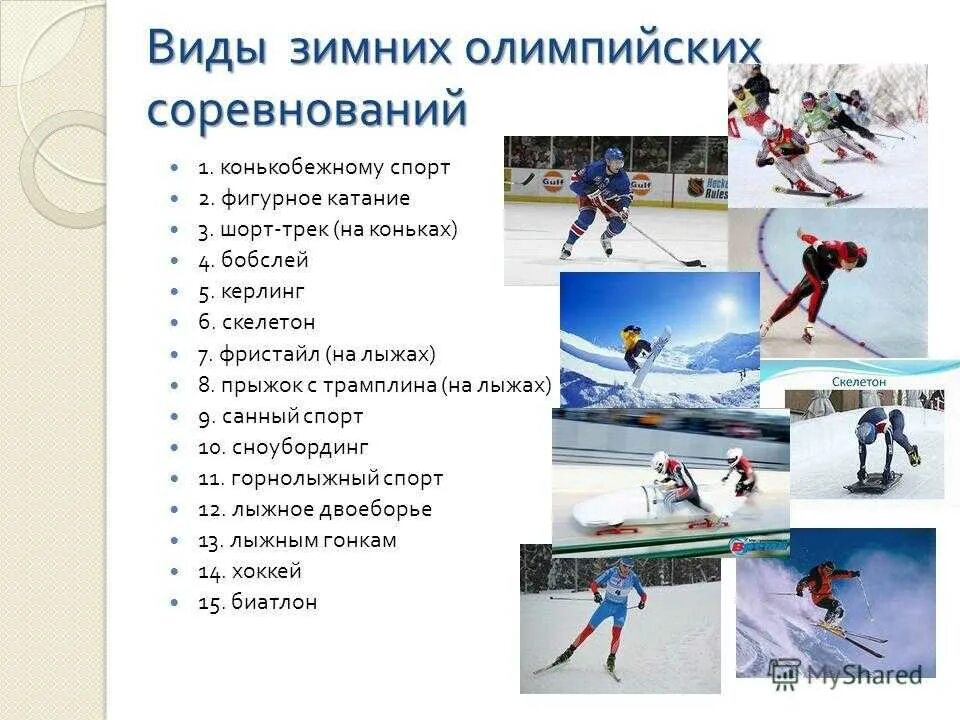 Виды зимних олимпийских соревнований

1. конькобежному спорт
2. фигурное катание
3. шорт-трек (на коньках)
4. бобслей
5. керлинг
6. скелетон
7. фристайл (на лыжах)
8. прыжок с трамплина (на лыжах)
9. санный спорт
10. сноубординг
11. горнолыжный спорт
12. лыжное двоеборье
13. лыжным гонкам
14. хоккей
15. биатлон

Gulf

Gulf

Hockey Rules

Скелетон

MyShared